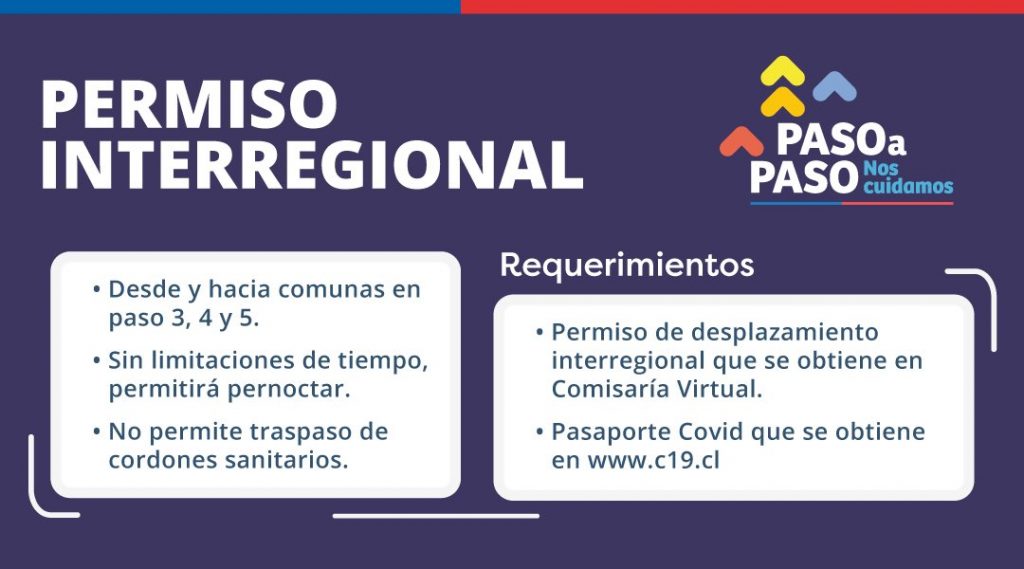 PERMISO INTERREGIONAL

PASO a PASO Nos cuidamos

• Desde y hacia comunas en paso 3, 4 y 5.

• Sin limitaciones de tiempo, permitirá pernoctar.

• No permite traspaso de cordones sanitarios.

Requerimientos

• Permiso de desplazamiento interregional que se obtiene en Comisaría Virtual.

• Pasaporte Covid que se obtiene en www.c19.cl